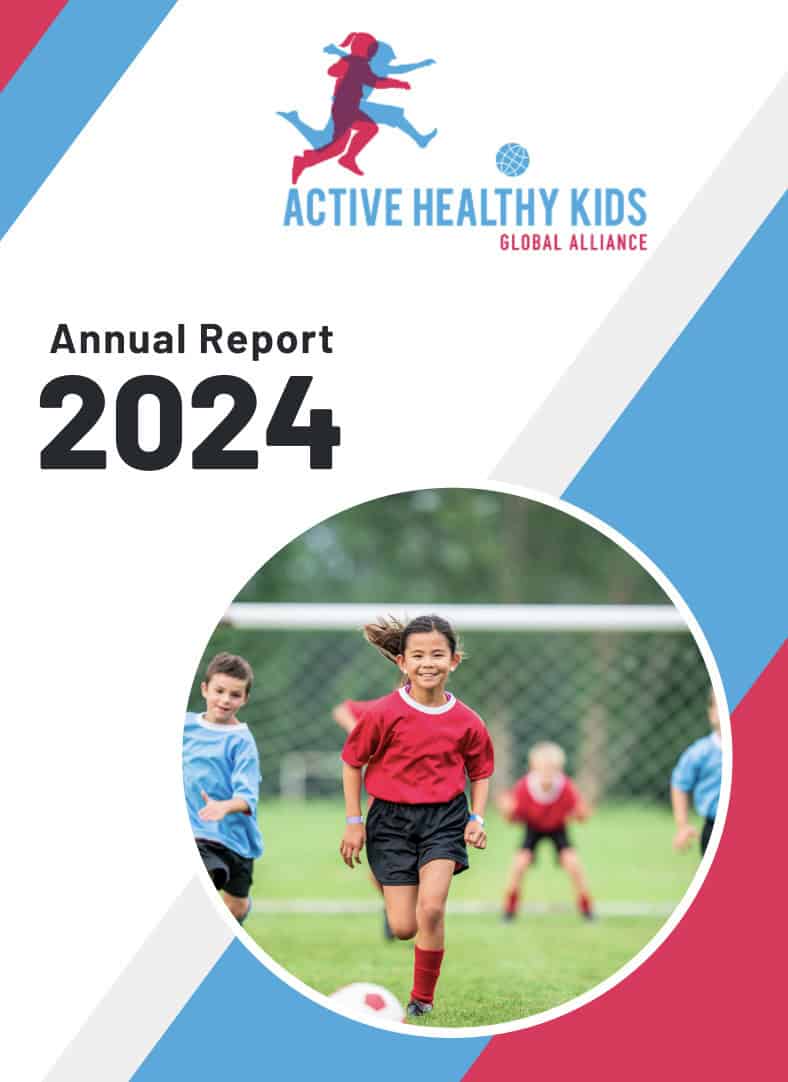 ACTIVE HEALTHY KIDS
GLOBAL ALLIANCE

Annual Report
2024